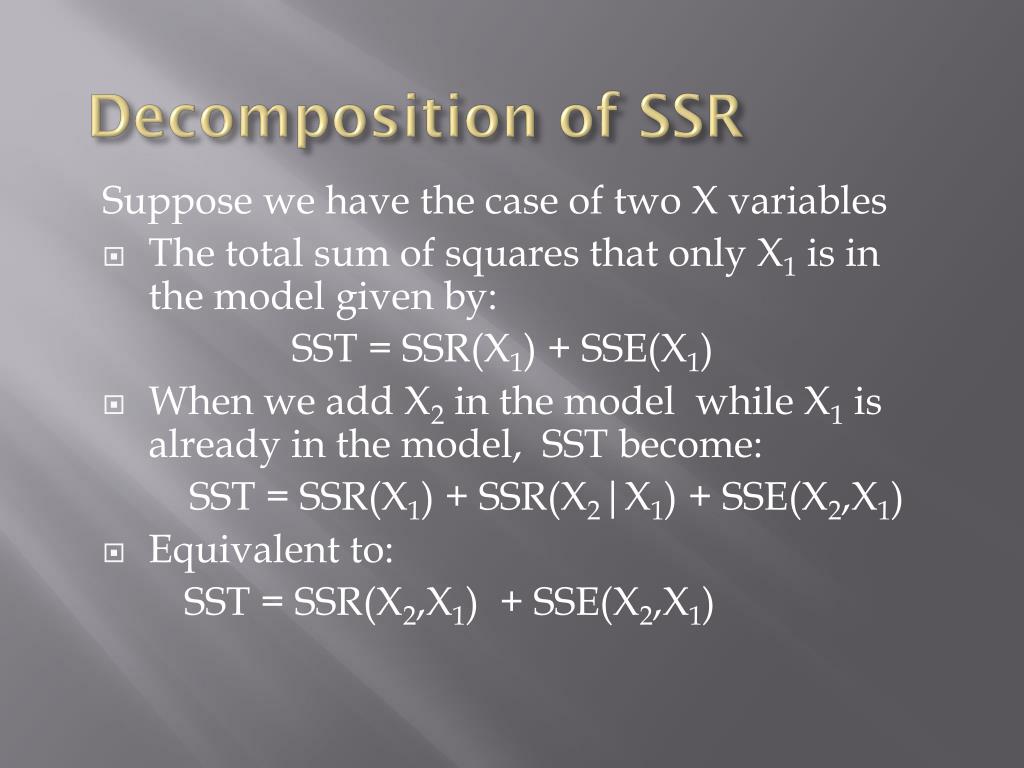 Decomposition of SSR

Suppose we have the case of two X variables

The total sum of squares that only $X_1$ is in the model given by:

$SST = SSR(X_1) + SSE(X_1)$

When we add $X_2$ in the model while $X_1$ is already in the model, SST become:

$SST = SSR(X_1) + SSR(X_2|X_1) + SSE(X_2,X_1)$

Equivalent to:

$SST = SSR(X_2,X_1) + SSE(X_2,X_1)$